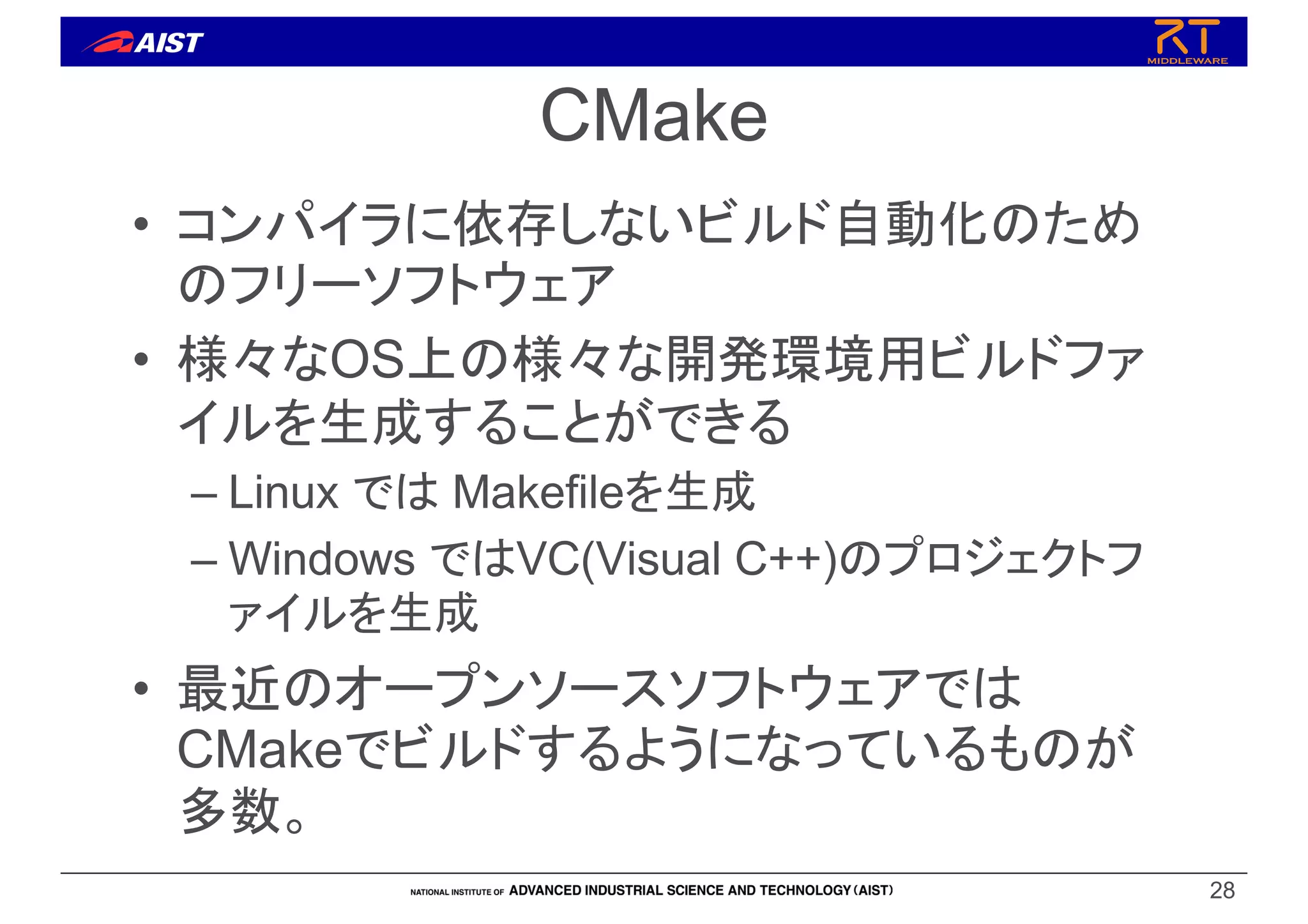 AIST

RT MIDDLEWARE

CMake

• コンパイラに依存しないビルド自動化のためのフリーソフトウェア

• 様々なOS上の様々な開発環境用ビルドファイルを生成することができる

– Linux では Makefileを生成

– Windows ではVC(Visual C++)のプロジェクトファイルを生成

• 最近のオープンソースソフトウェアではCMakeでビルドするようになっているものが多数。

NATIONAL INSTITUTE OF ADVANCED INDUSTRIAL SCIENCE AND TECHNOLOGY (AIST)

28